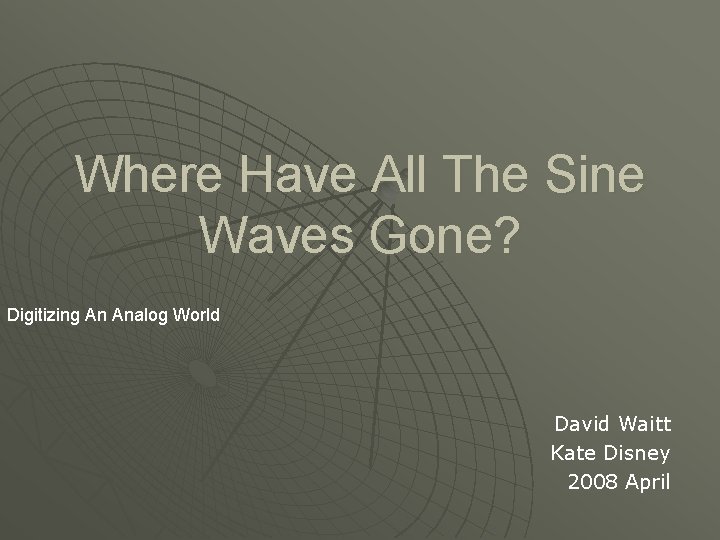 Where Have All The Sine Waves Gone?

Digitizing An Analog World

David Waitt
Kate Disney
2008 April